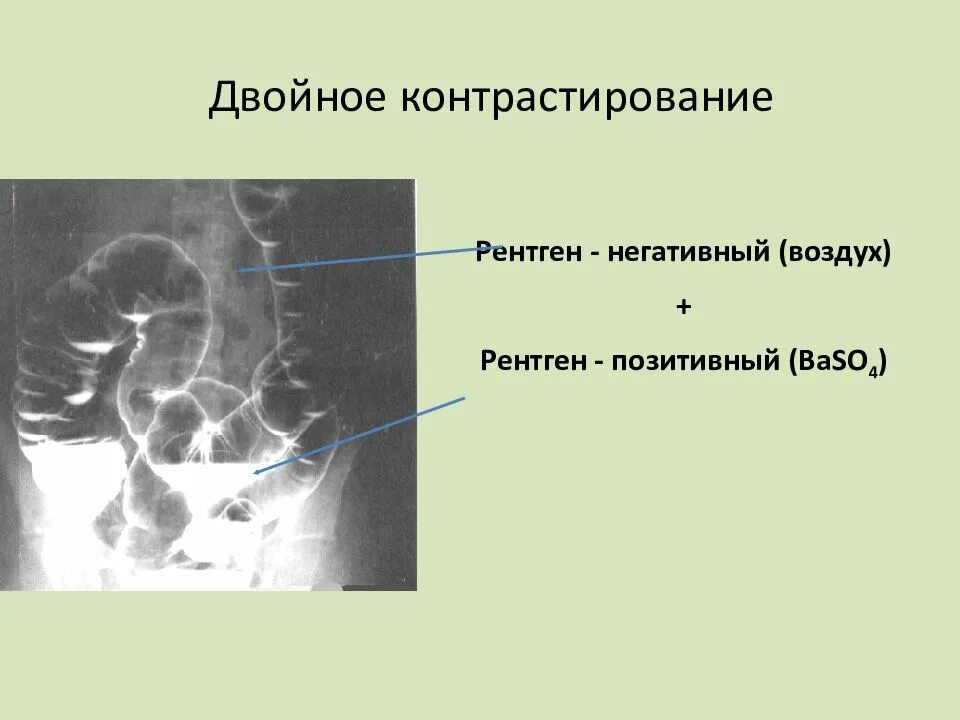 Двойное контрастирование

Рентген - негативный (воздух)

+

Рентген - позитивный ($BaSO_4$)